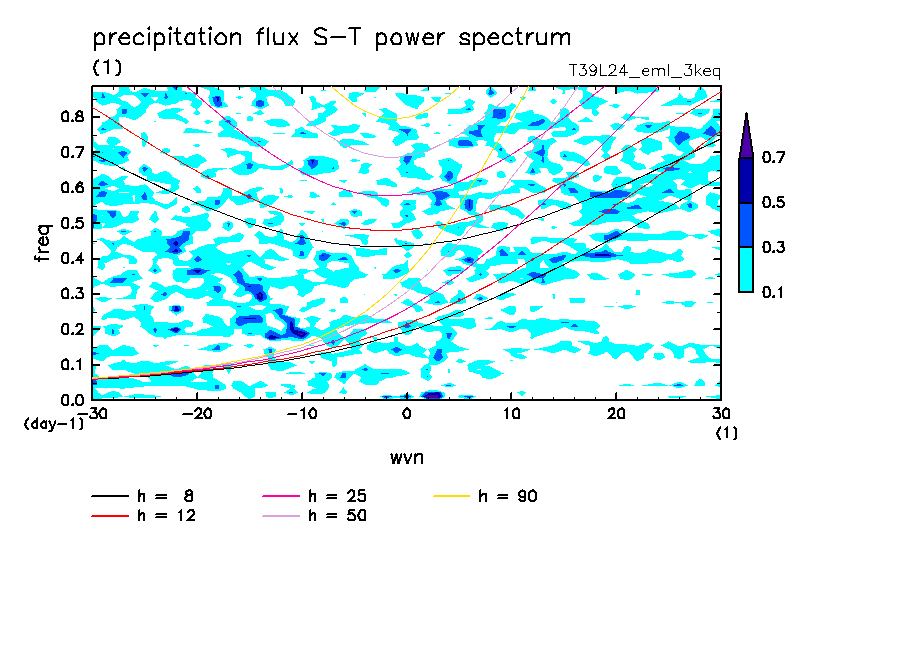 precipitation flux S-T power spectrum
(1)
T39L24_eml_3keq

freq
0.8
0.7
0.6
0.5
0.4
0.3
0.2
0.1
0.0
(day-1)

-30
-20
-10
0
10
20
30
(1)

wvn

0.7
0.5
0.3
0.1

h = 8
h = 12
h = 25
h = 50
h = 90